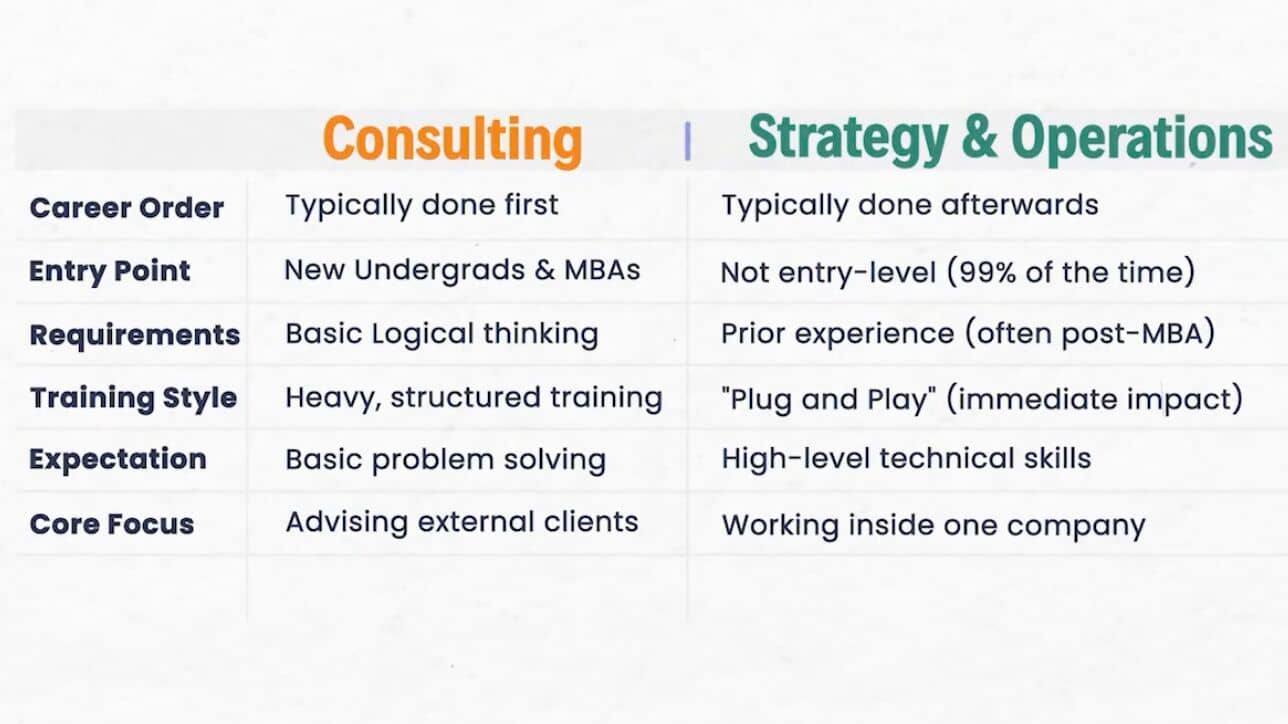 |  | Consulting | Strategy & Operations |
|---|---|---|
| Career Order | Typically done first | Typically done afterwards |
| Entry Point | New Undergrads & MBAs | Not entry-level (99% of the time) |
| Requirements | Basic Logical thinking | Prior experience (often post-MBA) |
| Training Style | Heavy, structured training | "Plug and Play" (immediate impact) |
| Expectation | Basic problem solving | High-level technical skills |
| Core Focus | Advising external clients | Working inside one company |